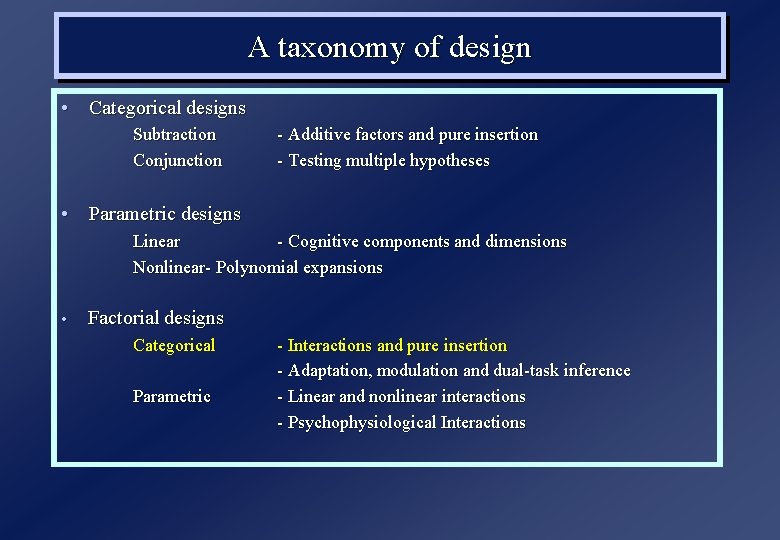 A taxonomy of design

• Categorical designs
Subtraction - Additive factors and pure insertion
Conjunction - Testing multiple hypotheses

• Parametric designs
Linear - Cognitive components and dimensions
Nonlinear- Polynomial expansions

• Factorial designs
Categorical - Interactions and pure insertion
- Adaptation, modulation and dual-task inference
Parametric - Linear and nonlinear interactions
- Psychophysiological Interactions